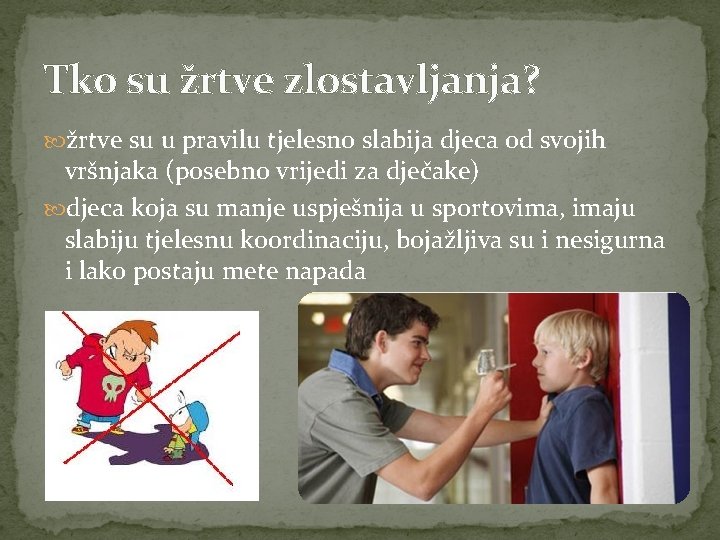 Tko su žrtve zlostavljanja?

žrtve su u pravilu tjelesno slabija djeca od svojih vršnjaka (posebno vrijedi za dječake)

djeca koja su manje uspješnija u sportovima, imaju slabiju tjelesnu koordinaciju, bojažljiva su i nesigurna i lako postaju mete napada